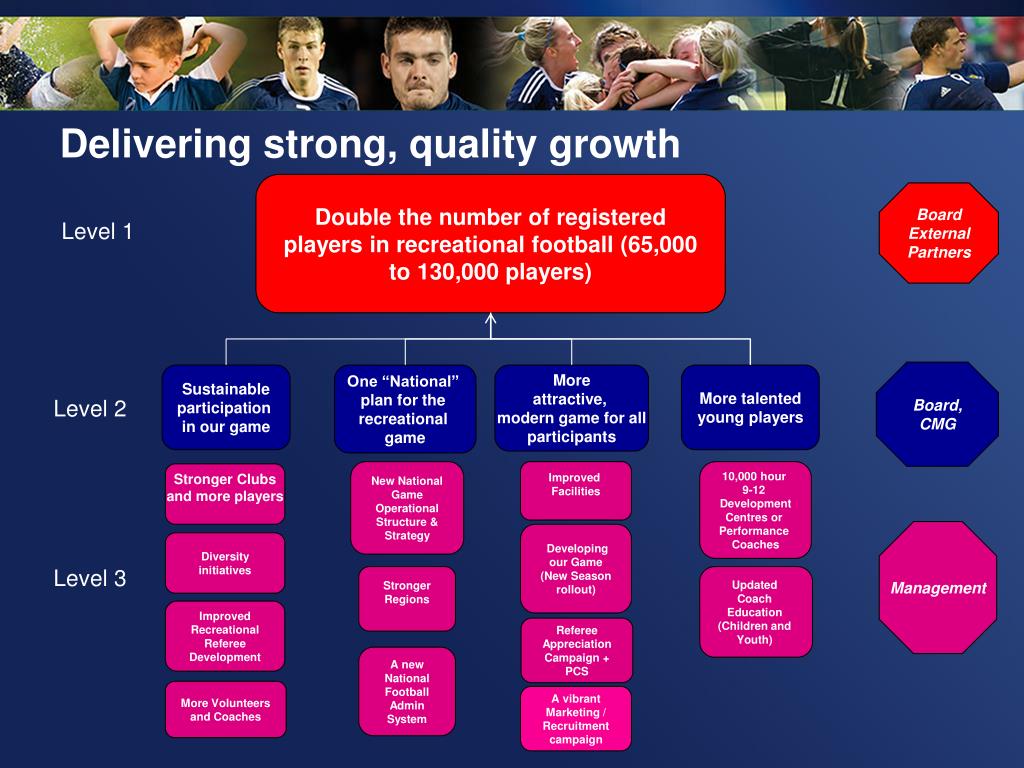 Delivering strong, quality growth

Level 1

Double the number of registered players in recreational football (65,000 to 130,000 players)

Board External Partners

Level 2

Sustainable participation in our game

One “National” plan for the recreational game

More attractive, modern game for all participants

More talented young players

Board, CMG

Level 3

Stronger Clubs and more players

Diversity initiatives

Improved Recreational Referee Development

More Volunteers and Coaches

New National Game Operational Structure & Strategy

Stronger Regions

A new National Football Admin System

Improved Facilities

Developing our Game (New Season rollout)

Referee Appreciation Campaign + PCS

A vibrant Marketing / Recruitment campaign

10,000 hour 9-12 Development Centres or Performance Coaches

Updated Coach Education (Children and Youth)

Management